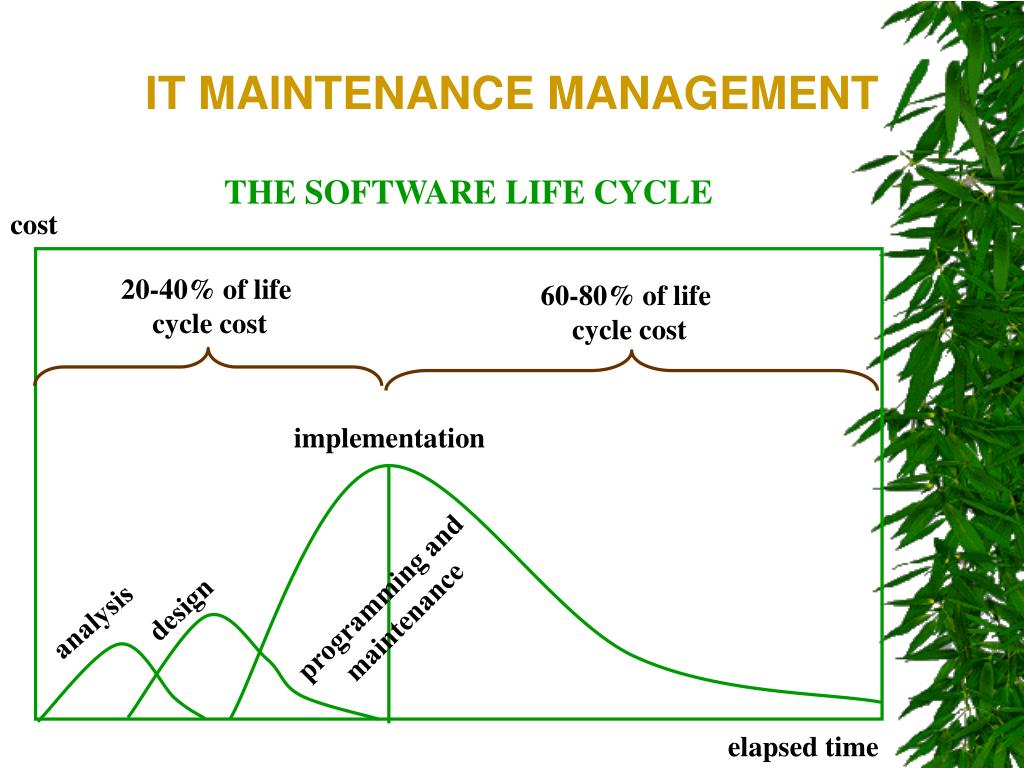 IT MAINTENANCE MANAGEMENT

THE SOFTWARE LIFE CYCLE

cost

20-40% of life cycle cost

60-80% of life cycle cost

implementation

analysis

design

programming and maintenance

elapsed time